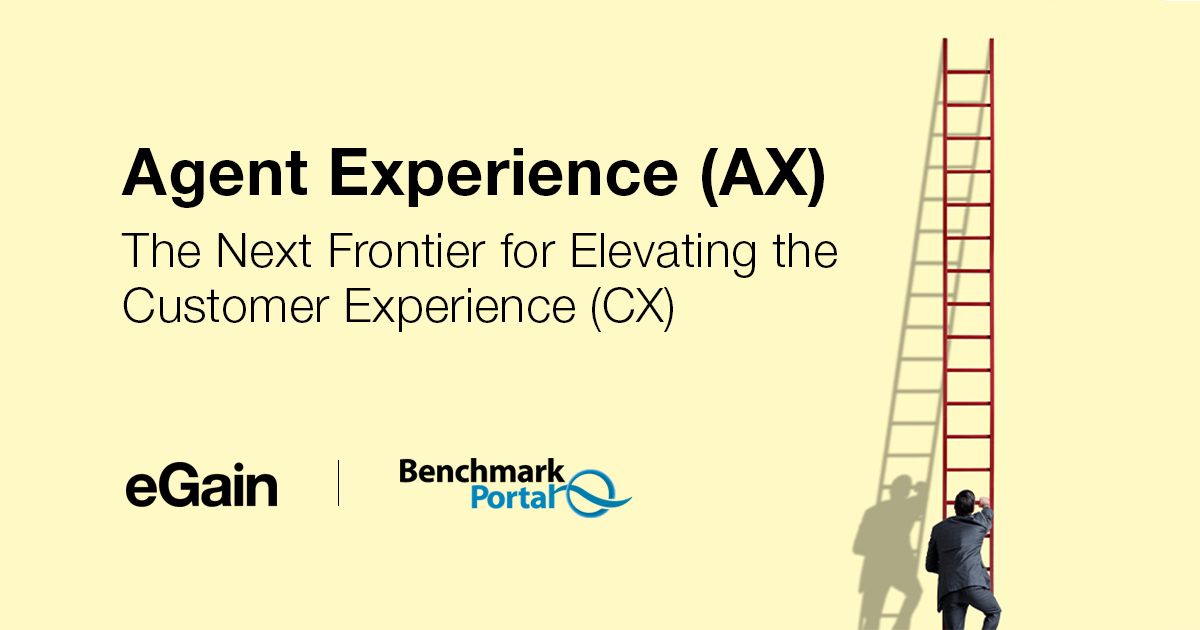 Agent Experience (AX)
The Next Frontier for Elevating the Customer Experience (CX)

eGain

Benchmark Portal